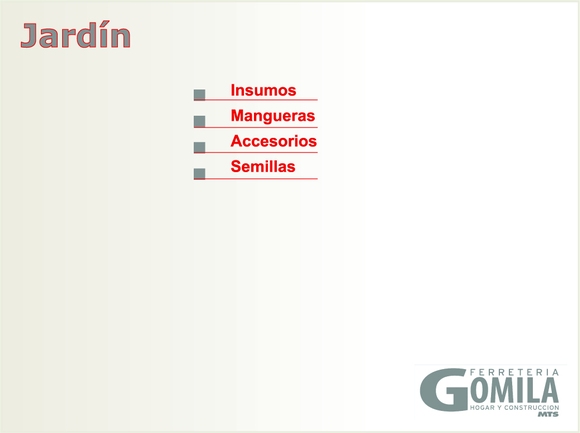 Jardín

Insumos
Mangueras
Accesorios
Semillas

FERRETERIA
GOMILA
HOGAR Y CONSTRUCCION
MTS